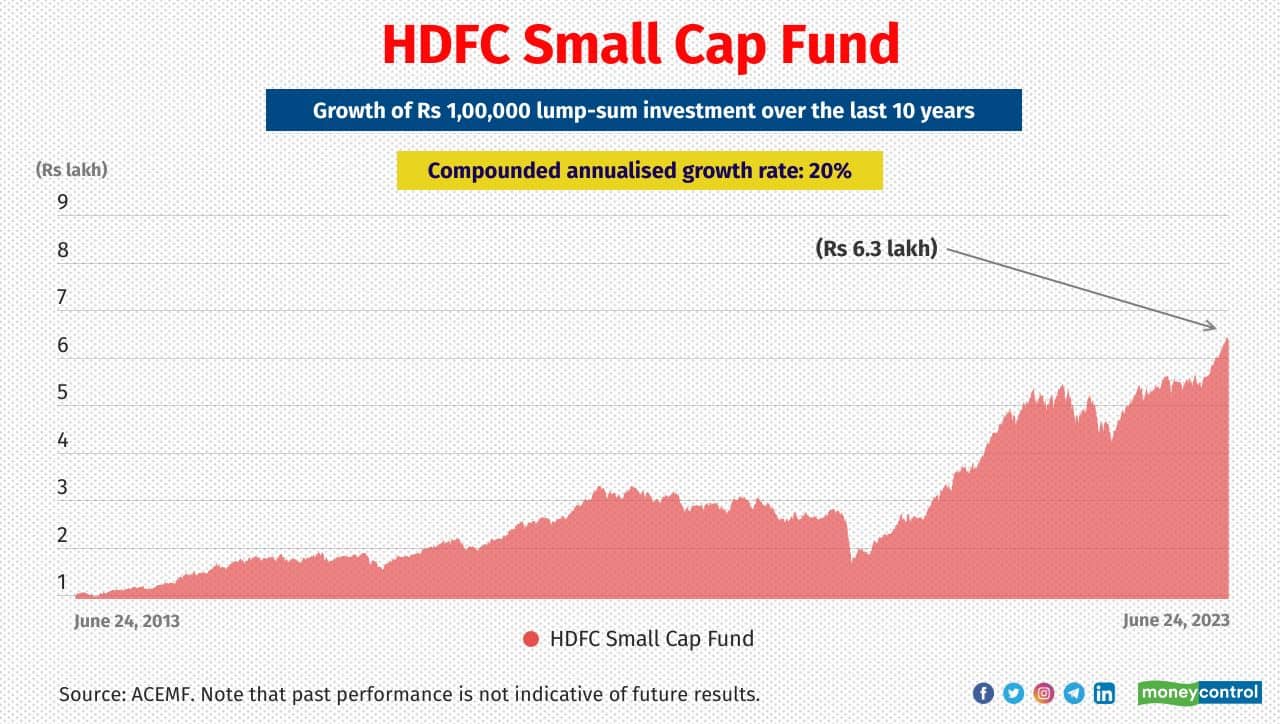 HDFC Small Cap Fund

Growth of Rs 1,00,000 lump-sum investment over the last 10 years

Compounded annualised growth rate: 20%

(Rs lakh)

9
8
7
6
5
4
3
2
1

(Rs 6.3 lakh)

June 24, 2013

June 24, 2023

HDFC Small Cap Fund

Source: ACEMF. Note that past performance is not indicative of future results.

moneycontrol